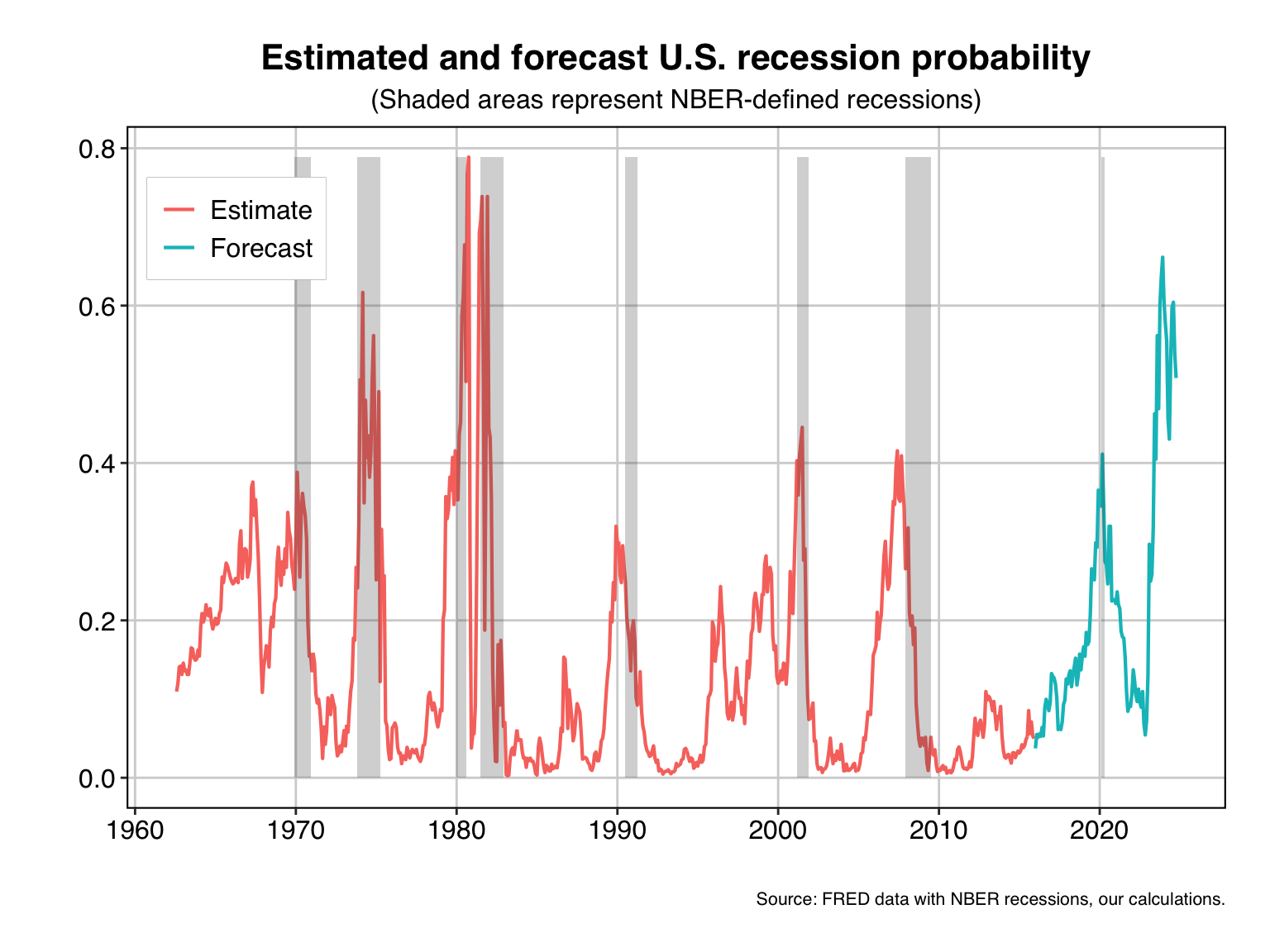 Estimated and forecast U.S. recession probability

(Shaded areas represent NBER-defined recessions)

Estimate
Forecast

0.8
0.6
0.4
0.2
0.0

1960
1970
1980
1990
2000
2010
2020

Source: FRED data with NBER recessions, our calculations.